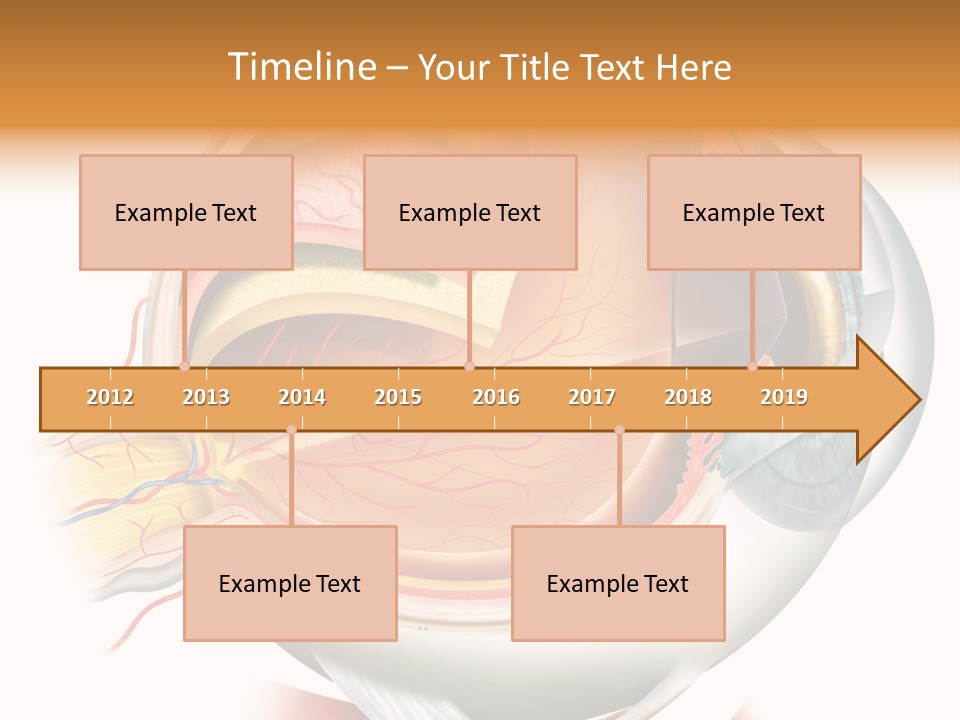 Timeline – Your Title Text Here

Example Text

Example Text

Example Text

2012 2013 2014 2015 2016 2017 2018 2019

Example Text

Example Text